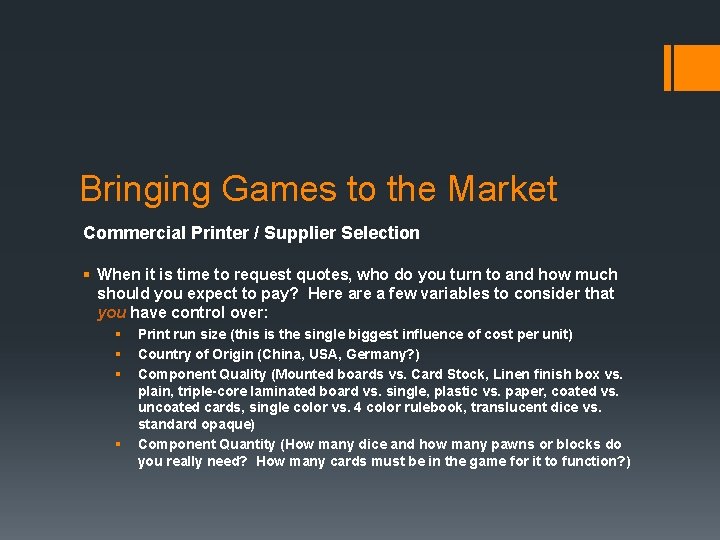 Bringing Games to the Market

Commercial Printer / Supplier Selection

▪ When it is time to request quotes, who do you turn to and how much should you expect to pay? Here are a few variables to consider that you have control over:

▪ Print run size (this is the single biggest influence of cost per unit)

▪ Country of Origin (China, USA, Germany?)

▪ Component Quality (Mounted boards vs. Card Stock, Linen finish box vs. plain, triple-core laminated board vs. single, plastic vs. paper, coated vs. uncoated cards, single color vs. 4 color rulebook, translucent dice vs. standard opaque)

▪ Component Quantity (How many dice and how many pawns or blocks do you really need? How many cards must be in the game for it to function?)